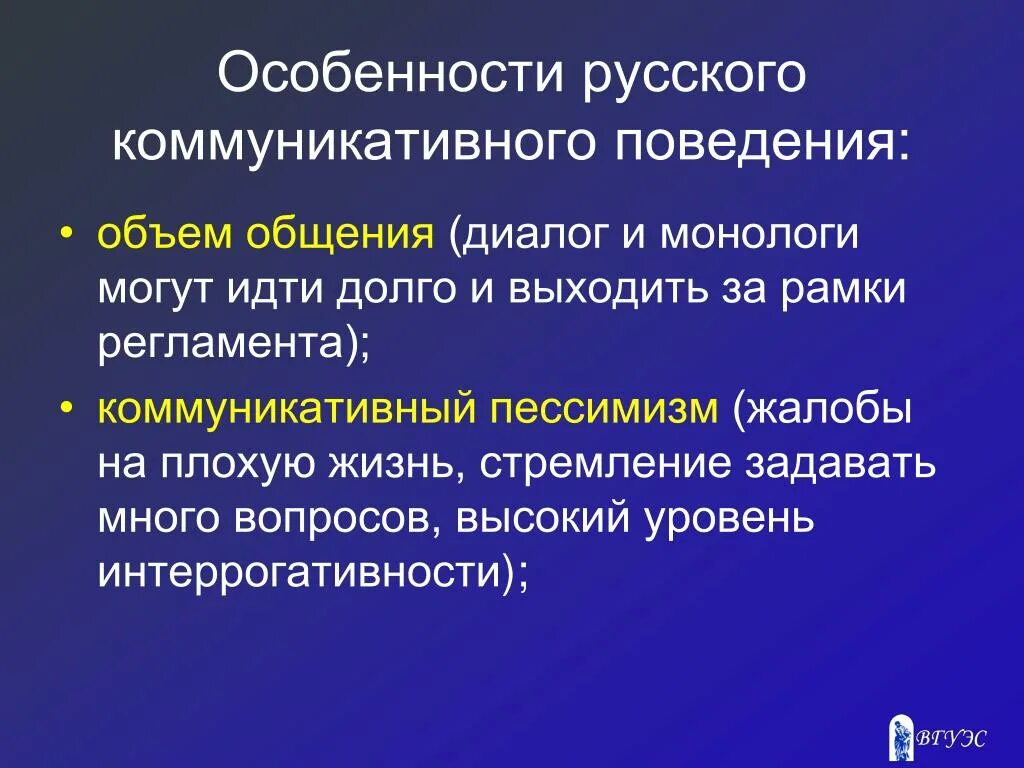 Особенности русского коммуникативного поведения:

• объем общения (диалог и монологи могут идти долго и выходить за рамки регламента);

• коммуникативный пессимизм (жалобы на плохую жизнь, стремление задавать много вопросов, высокий уровень интеррогативности);

ВГУЭС